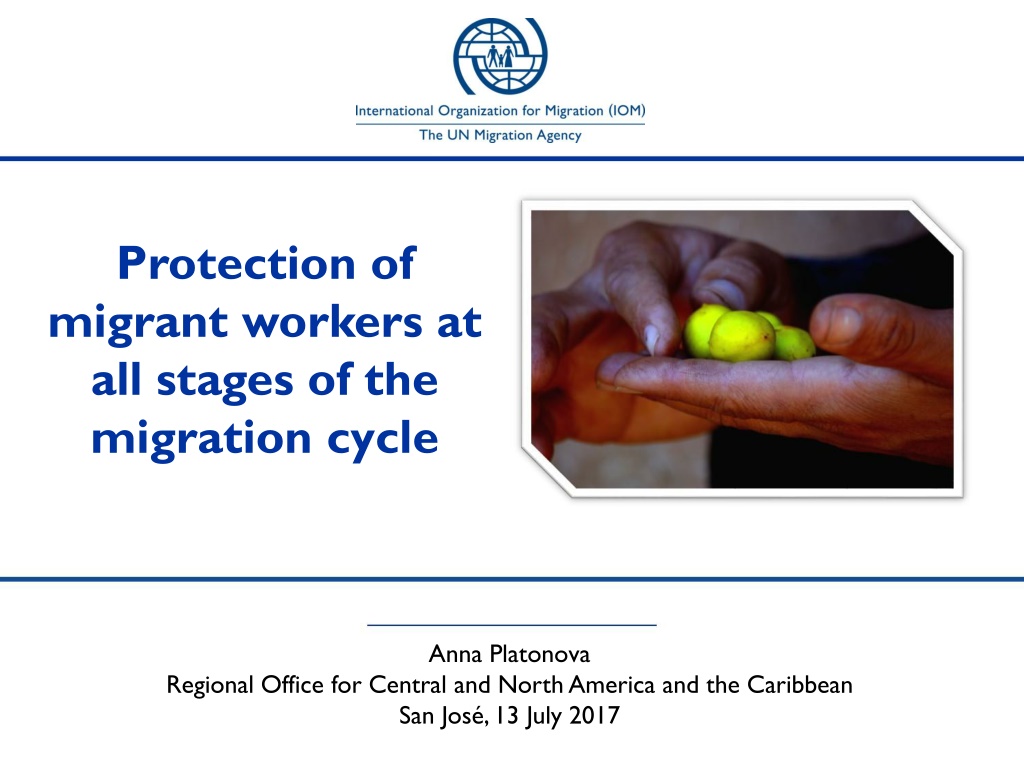 International Organization for Migration (IOM)
The UN Migration Agency

Protection of migrant workers at all stages of the migration cycle

Anna Platonova
Regional Office for Central and North America and the Caribbean
San José, 13 July 2017